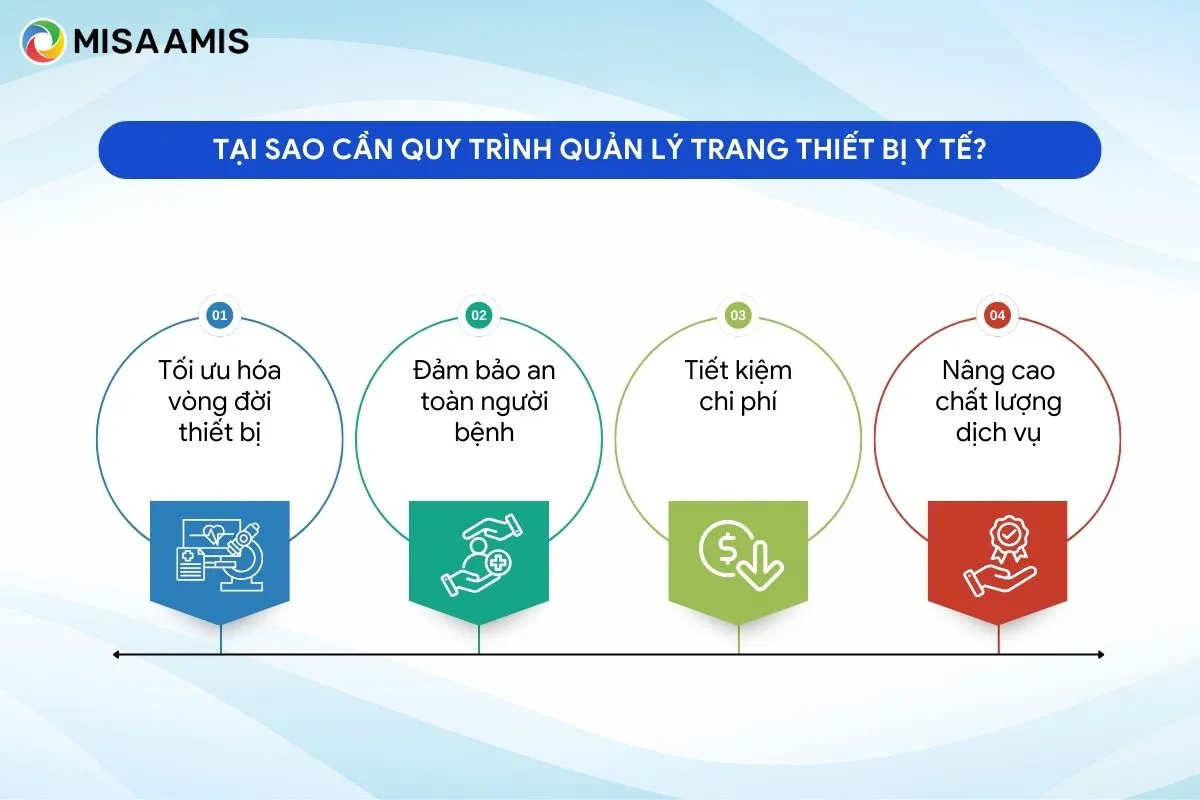 MISA AMIS

TẠI SAO CẦN QUY TRÌNH QUẢN LÝ TRANG THIẾT BỊ Y TẾ?

01
Tối ưu hóa vòng đời thiết bị

02
Đảm bảo an toàn người bệnh

03
Tiết kiệm chi phí

04
Nâng cao chất lượng dịch vụ